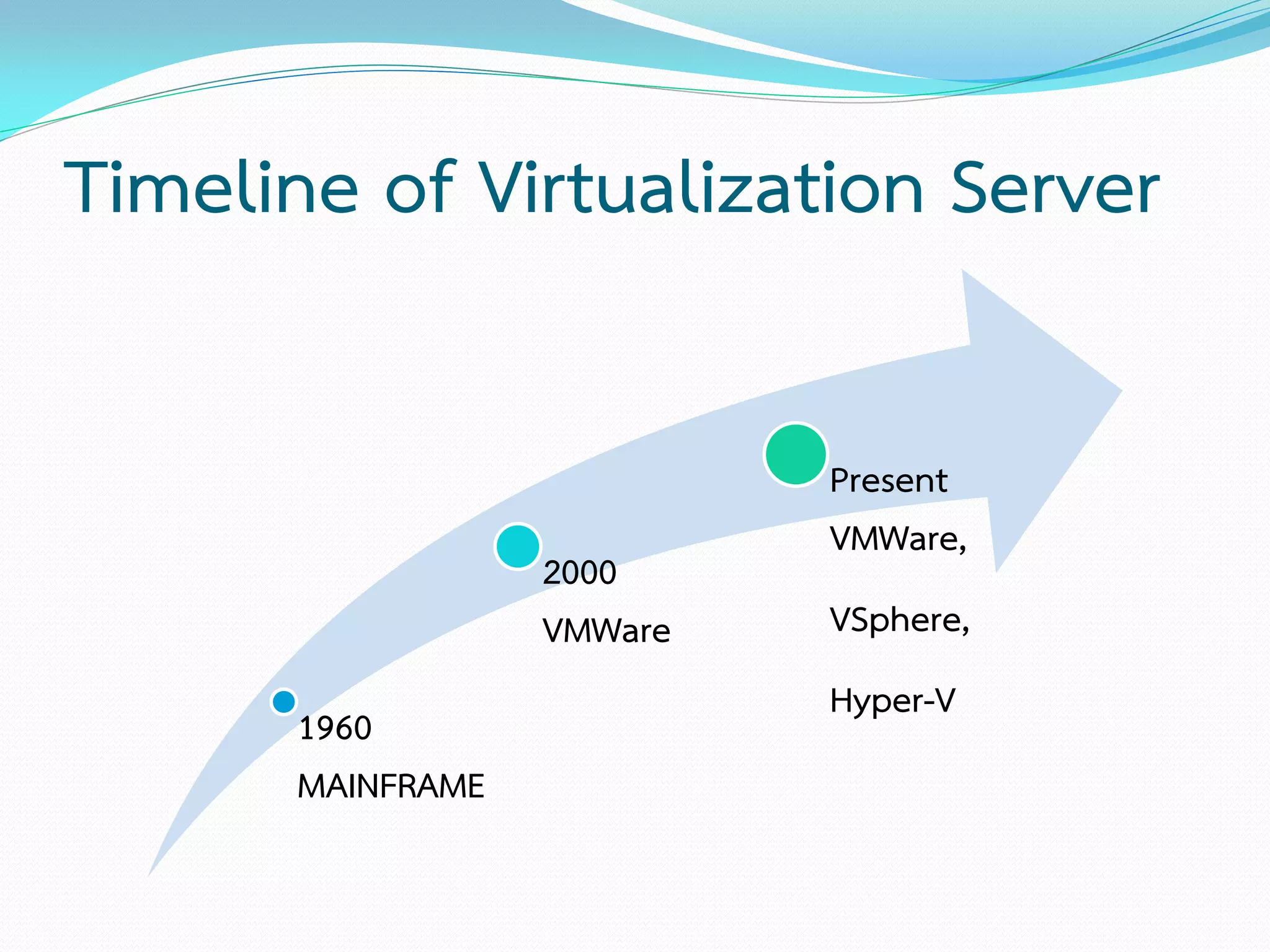 Timeline of Virtualization Server

1960

MAINFRAME

2000

VMWare

Present

VMWare,

VSphere,

Hyper-V